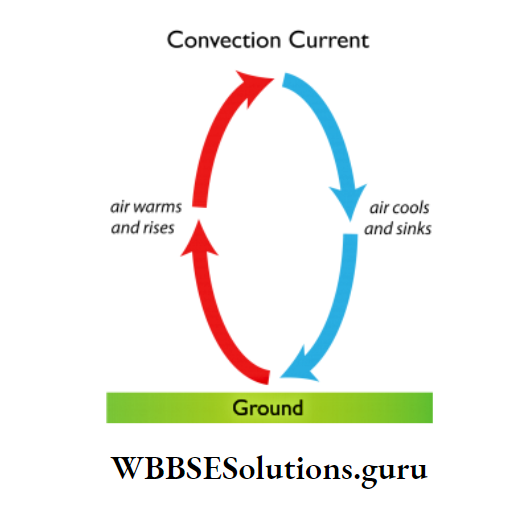 Convection Current

air warms and rises

air cools and sinks

Ground

WBBSESolutions.guru